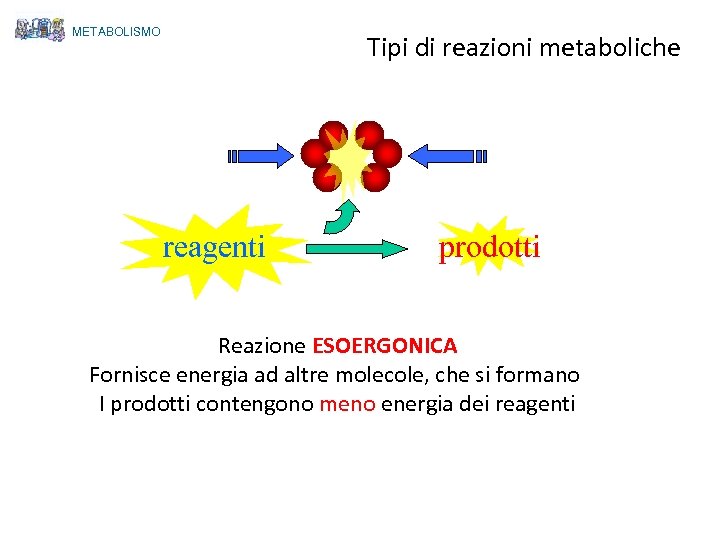 METABOLISMO

Tipi di reazioni metaboliche

reagenti

prodotti

Reazione ESOERGONICA
Fornisce energia ad altre molecole, che si formano
I prodotti contengono meno energia dei reagenti